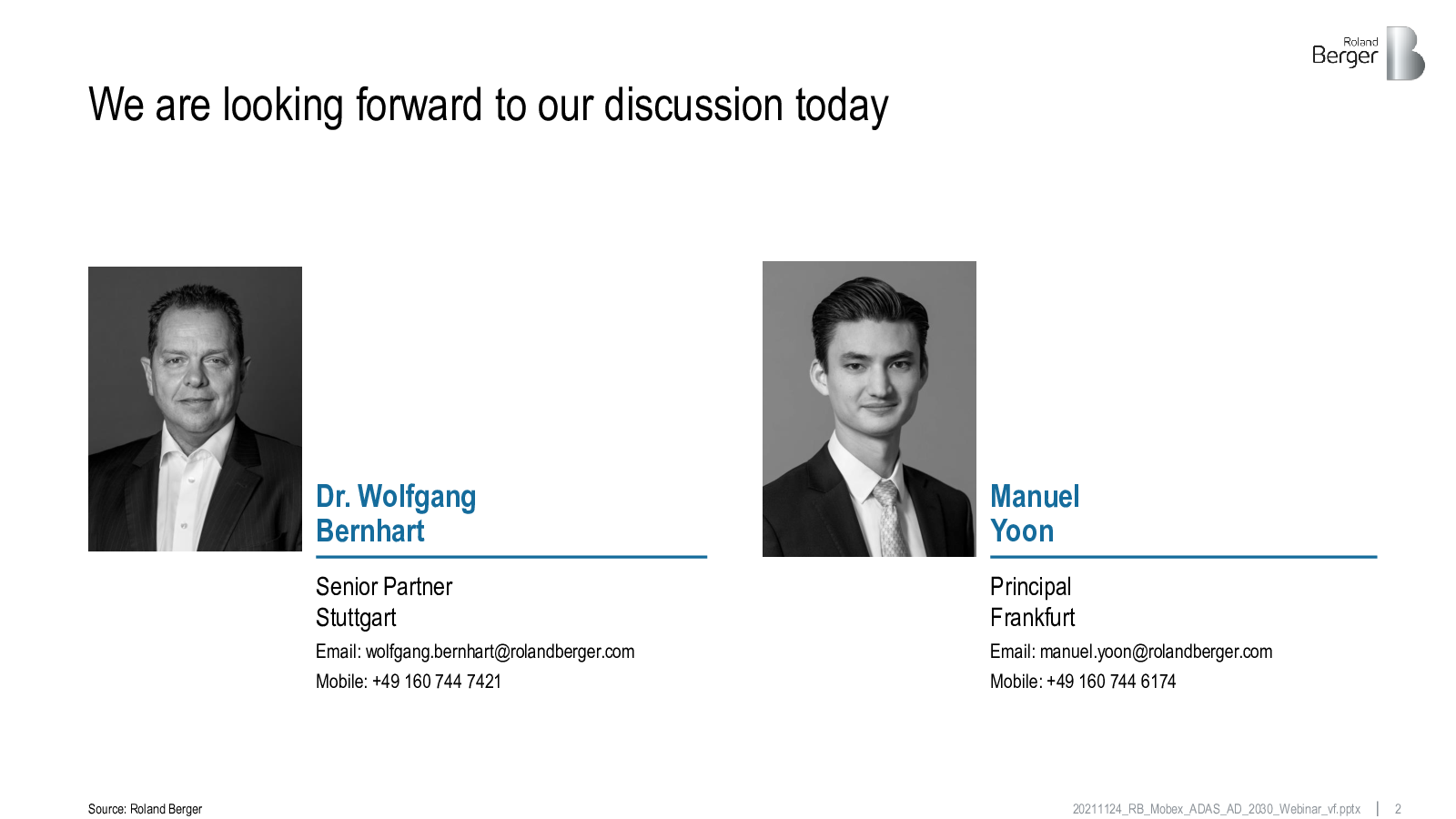 Roland Berger

We are looking forward to our discussion today

Dr. Wolfgang Bernhart

Senior Partner
Stuttgart

Email: wolfgang.bernhart@rolandberger.com

Mobile: +49 160 744 7421

Manuel Yoon

Principal
Frankfurt

Email: manuel.yoon@rolandberger.com

Mobile: +49 160 744 6174

Source: Roland Berger

20211124_RB_Mobex_ADAS_AD_2030_Webinar_vf.pptx | 2